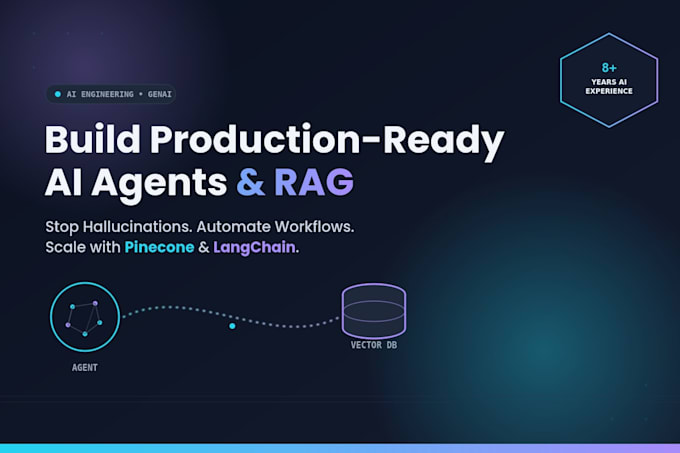 AI ENGINEERING • GENAI

8+
YEARS AI
EXPERIENCE

Build Production-Ready
AI Agents & RAG

Stop Hallucinations. Automate Workflows.
Scale with Pinecone & LangChain.

AGENT

VECTOR DB